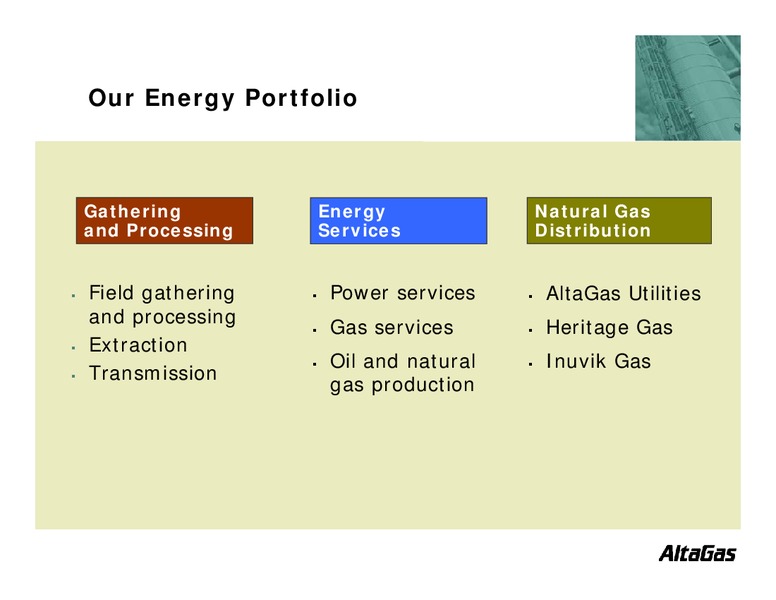 Our Energy Portfolio

Gathering and Processing

- Field gathering and processing
- Extraction
- Transmission

Energy Services

- Power services
- Gas services
- Oil and natural gas production

Natural Gas Distribution

- AltaGas Utilities
- Heritage Gas
- Inuvik Gas

AltaGas